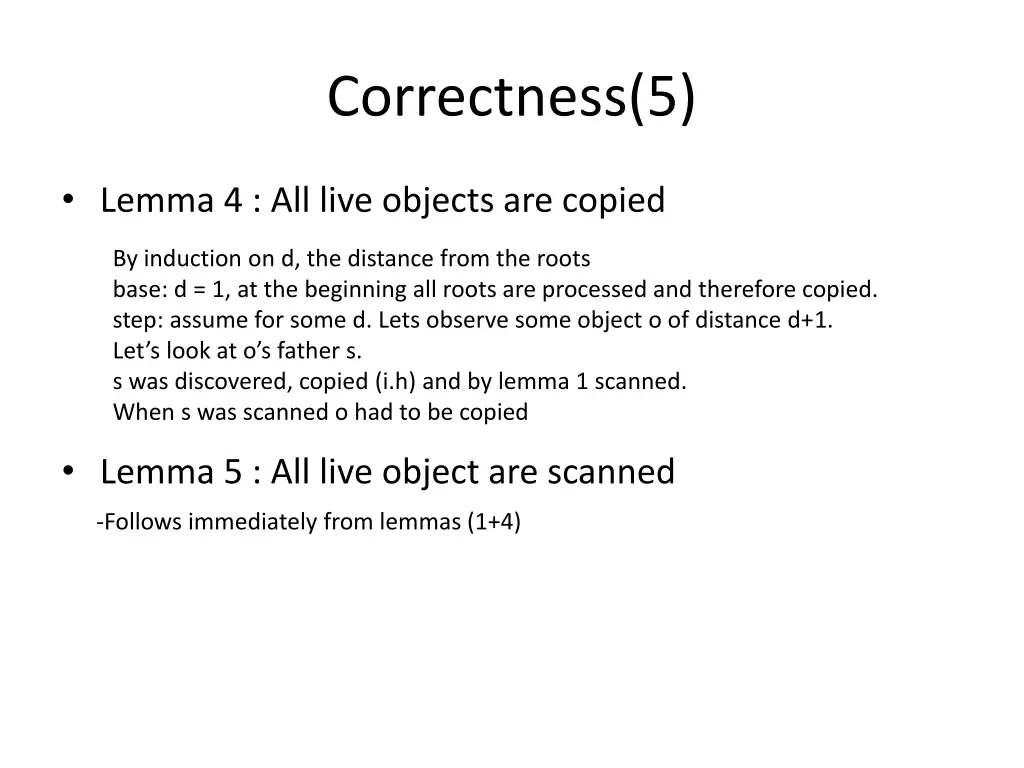 Correctness(5)

• Lemma 4 : All live objects are copied

By induction on d, the distance from the roots
base: d = 1, at the beginning all roots are processed and therefore copied.
step: assume for some d. Lets observe some object o of distance d+1.
Let's look at o's father s.
s was discovered, copied (i.h) and by lemma 1 scanned.
When s was scanned o had to be copied

• Lemma 5 : All live object are scanned

-Follows immediately from lemmas (1+4)